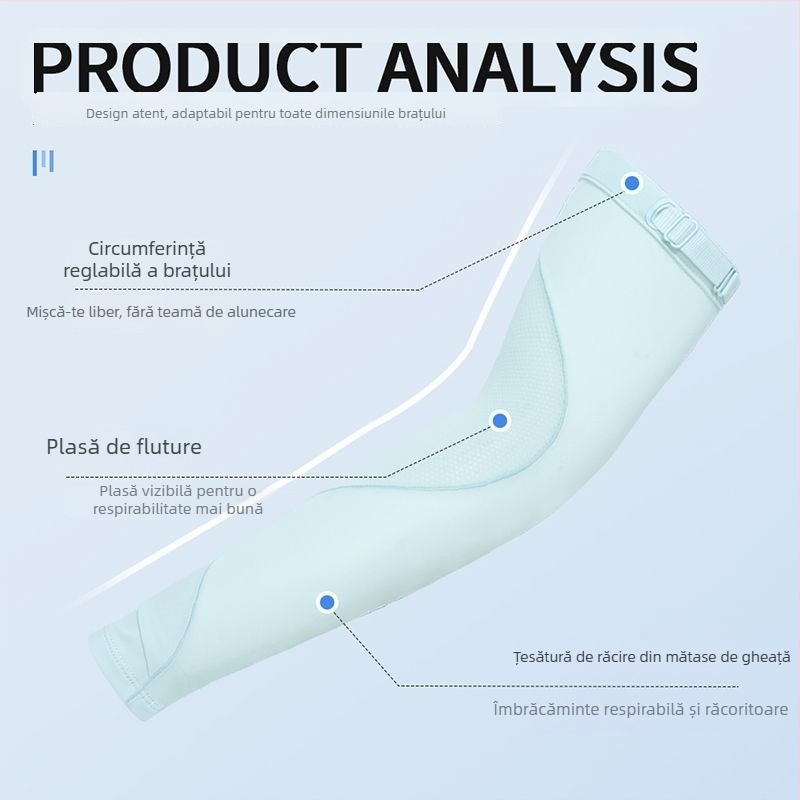 PRODUCT ANALYSIS

Design atent, adaptabil pentru toate dimensiunile brațului

Circumferință reglabilă a brațului

Mișcă-te liber, fără teamă de alunecare

Plasă de fluture

Plasă vizibilă pentru o respirabilitate mai bună

Țesătură de răcire din mătase de gheață

Îmbrăcăminte respirabilă și răcoritoare